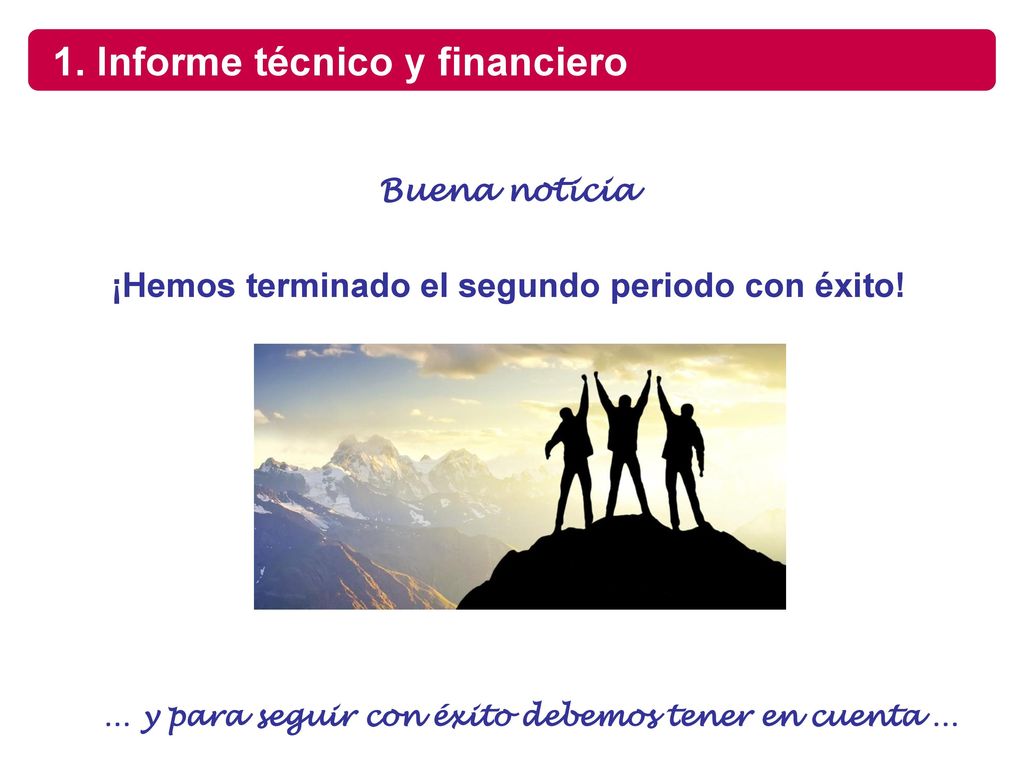 1. Informe técnico y financiero

Buena noticia

¡Hemos terminado el segundo periodo con éxito!

… y para seguir con éxito debemos tener en cuenta …